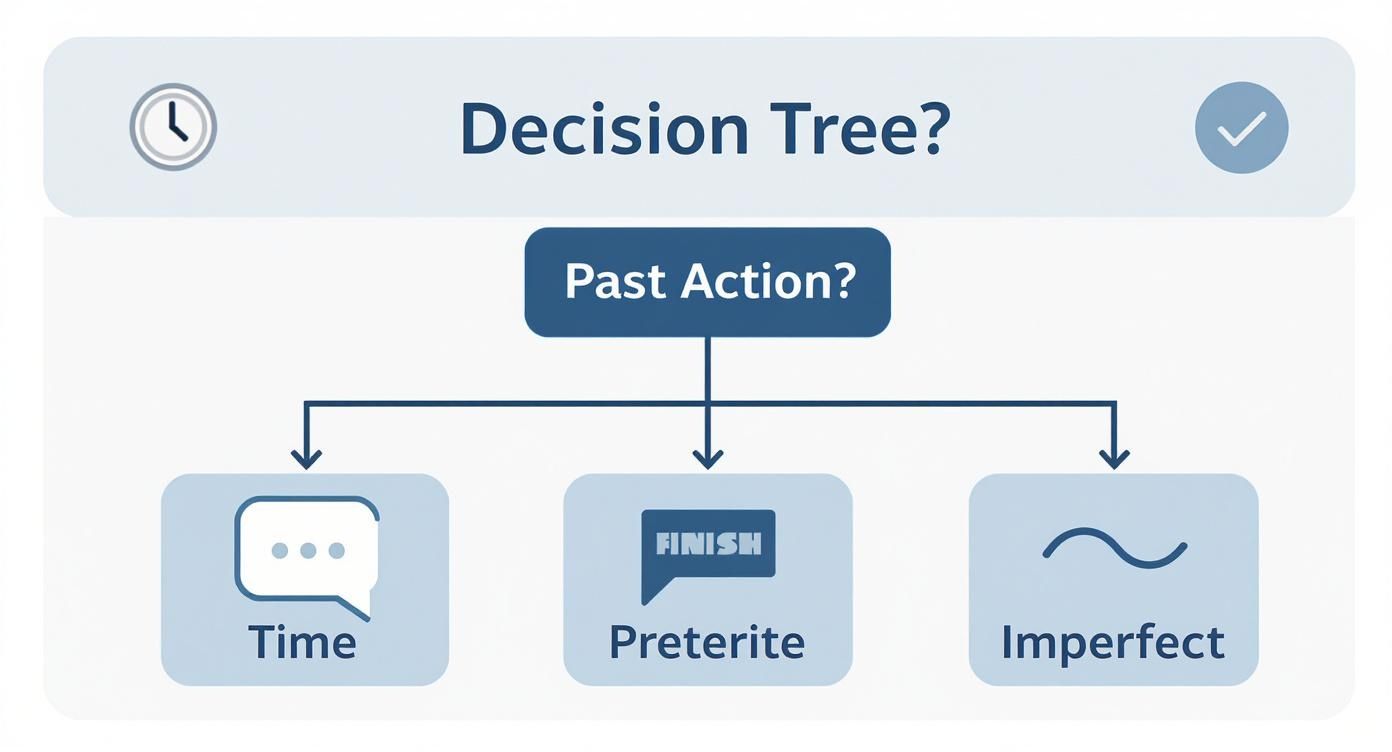 Decision Tree?

Past Action?

Time

FINISH

Preterite

Imperfect